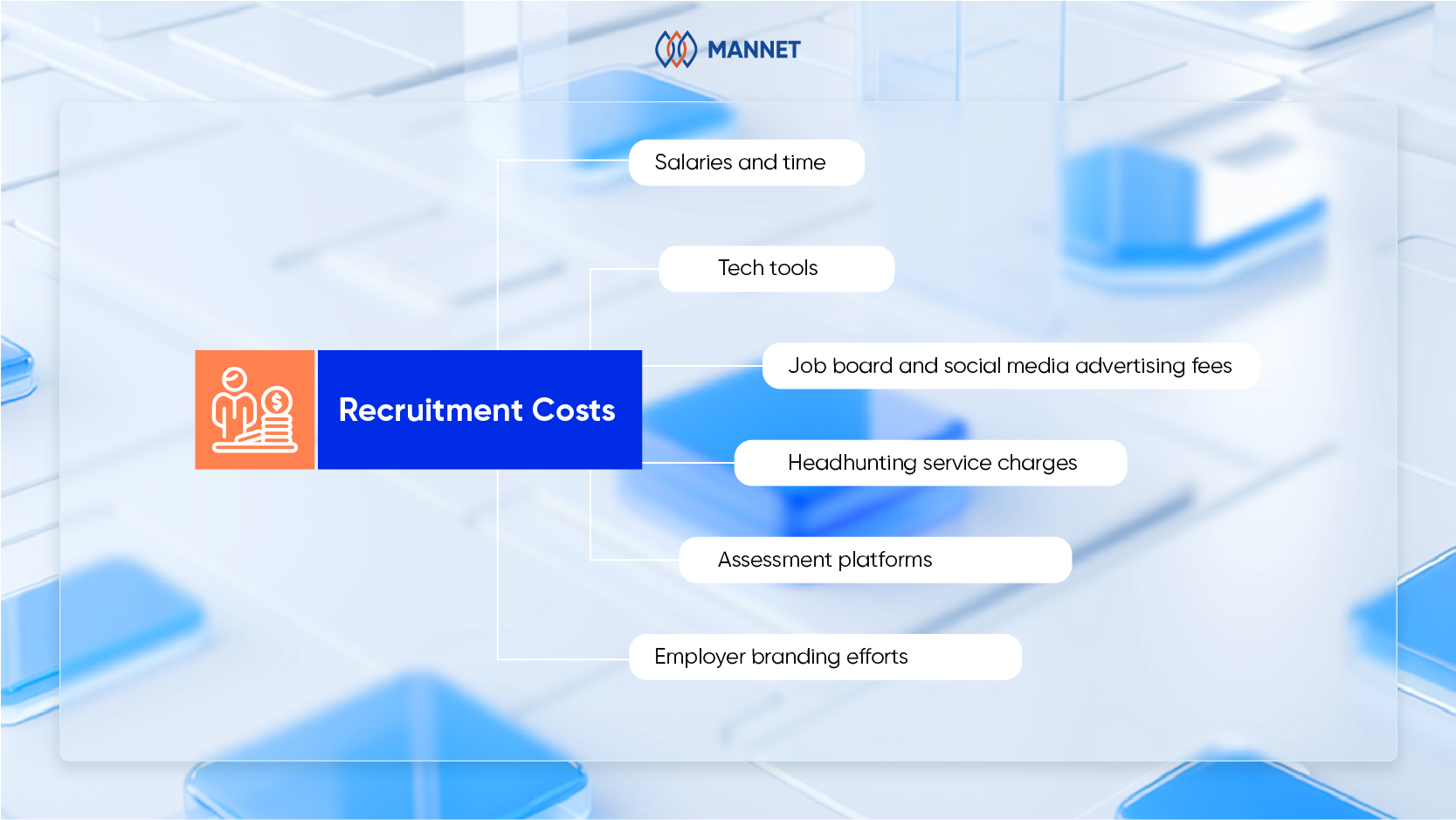 MANNET

Recruitment Costs

Salaries and time

Tech tools

Job board and social media advertising fees

Headhunting service charges

Assessment platforms

Employer branding efforts